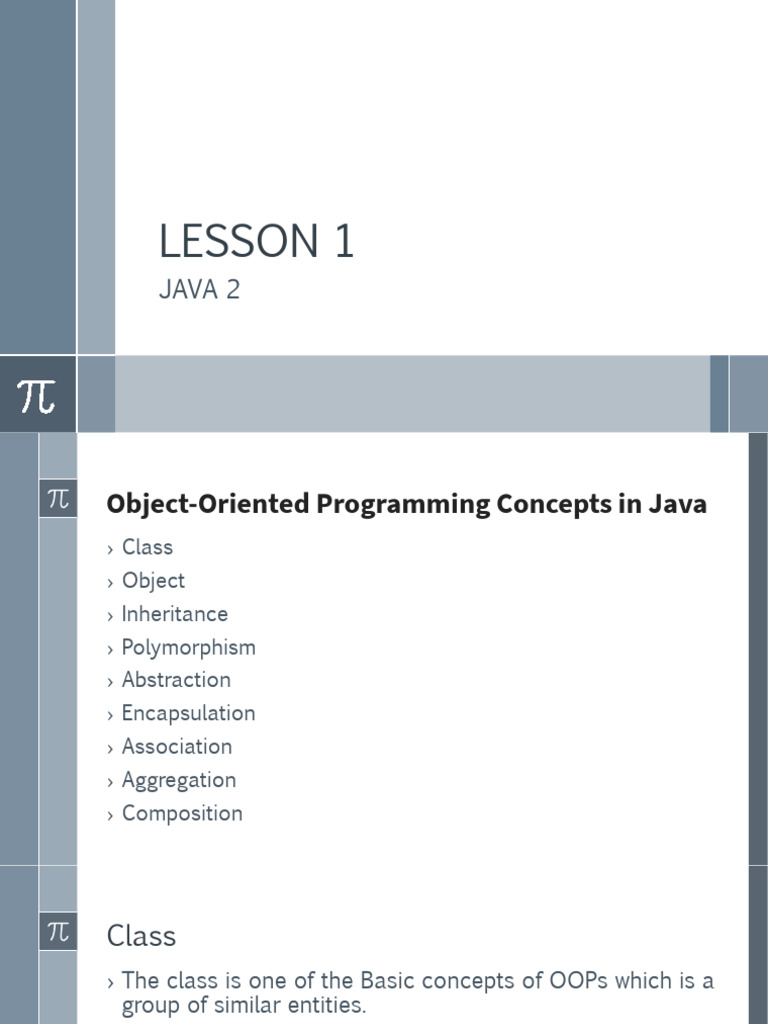 LESSON 1

JAVA 2

$\pi$

$\pi$

Object-Oriented Programming Concepts in Java

› Class
› Object
› Inheritance
› Polymorphism
› Abstraction
› Encapsulation
› Association
› Aggregation
› Composition

$\pi$

Class

› The class is one of the Basic concepts of OOPs which is a group of similar entities.